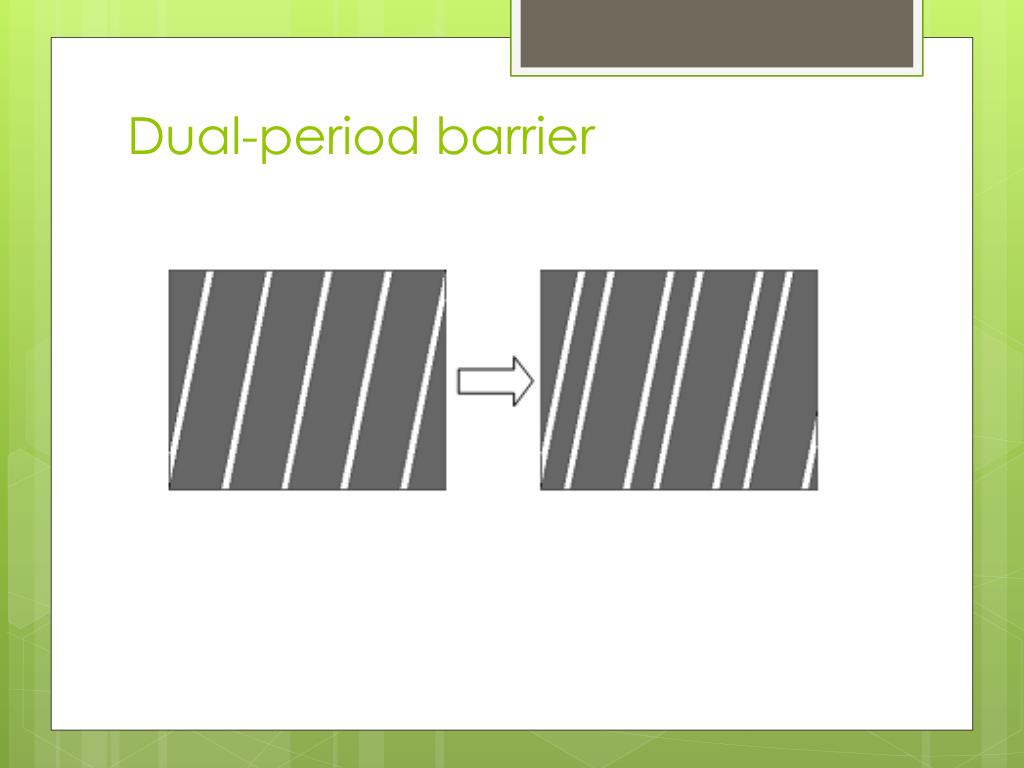 Dual-period barrier